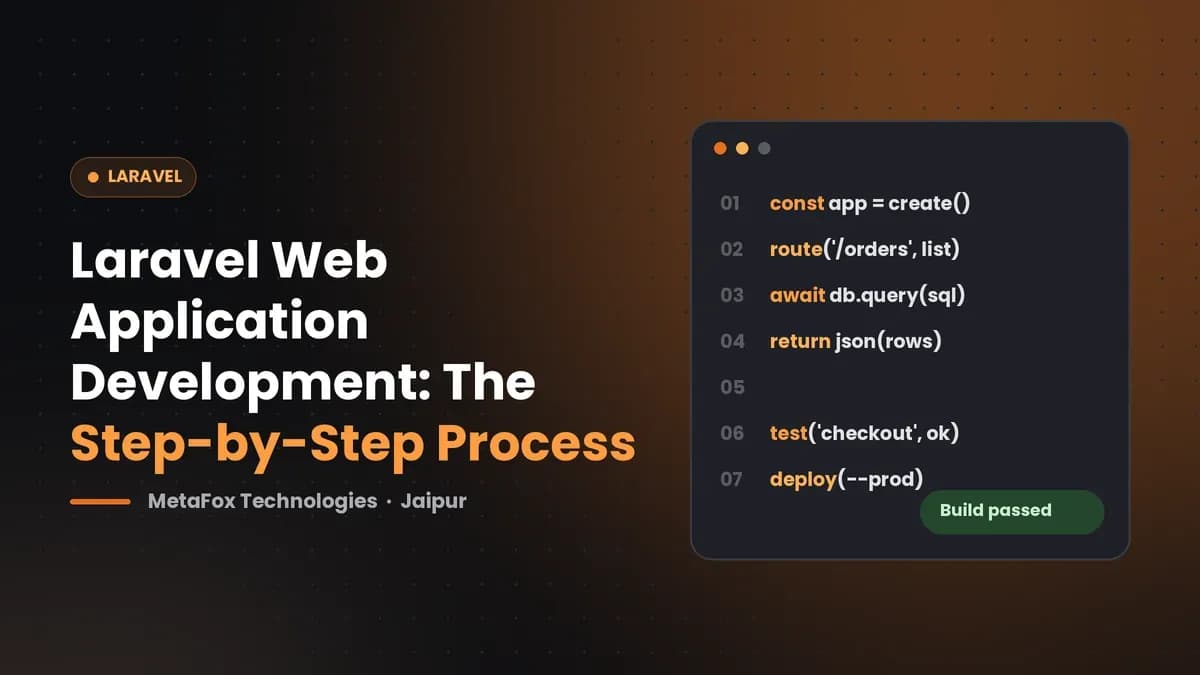 • LARAVEL

Laravel Web Application Development: The Step-by-Step Process

MetaFox Technologies · Jaipur

01 const app = create()
02 route('/orders', list)
03 await db.query(sql)
04 return json(rows)
05
06 test('checkout', ok)
07 deploy(--prod)

Build passed